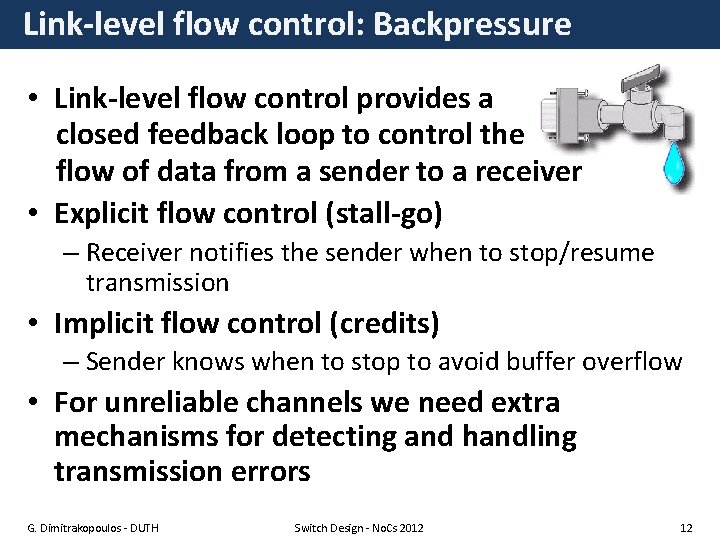 Link-level flow control: Backpressure

• Link-level flow control provides a closed feedback loop to control the flow of data from a sender to a receiver

• Explicit flow control (stall-go)
– Receiver notifies the sender when to stop/resume transmission

• Implicit flow control (credits)
– Sender knows when to stop to avoid buffer overflow

• For unreliable channels we need extra mechanisms for detecting and handling transmission errors

G. Dimitrakopoulos - DUTH

Switch Design - NoCs 2012

12